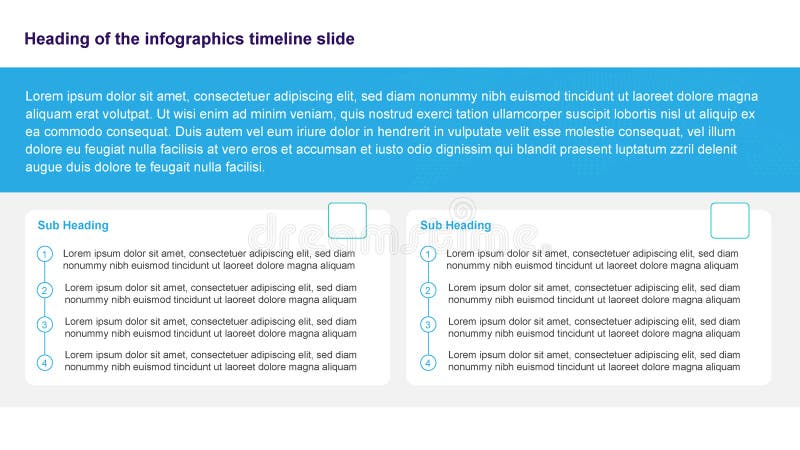 Heading of the infographics timeline slide

Lorem ipsum dolor sit amet, consectetuer adipiscing elit, sed diam nonummy nibh euismod tincidunt ut laoreet dolore magna aliquam erat volutpat. Ut wisi enim ad minim veniam, quis nostrud exerci tation ullamcorper suscipit lobortis nisl ut aliquip ex ea commodo consequat. Duis autem vel eum iriure dolor in hendrerit in vulputate velit esse molestie consequat, vel illum dolore eu feugiat nulla facilisis at vero eros et accumsan et iusto odio dignissim qui blandit praesent luptatum zzril delenit augue duis dolore te feugait nulla facilisi.

Sub Heading

1 Lorem ipsum dolor sit amet, consectetuer adipiscing elit, sed diam nonummy nibh euismod tincidunt ut laoreet dolore magna aliquam

2 Lorem ipsum dolor sit amet, consectetuer adipiscing elit, sed diam nonummy nibh euismod tincidunt ut laoreet dolore magna aliquam

3 Lorem ipsum dolor sit amet, consectetuer adipiscing elit, sed diam nonummy nibh euismod tincidunt ut laoreet dolore magna aliquam

4 Lorem ipsum dolor sit amet, consectetuer adipiscing elit, sed diam nonummy nibh euismod tincidunt ut laoreet dolore magna aliquam

Sub Heading

1 Lorem ipsum dolor sit amet, consectetuer adipiscing elit, sed diam nonummy nibh euismod tincidunt ut laoreet dolore magna aliquam

2 Lorem ipsum dolor sit amet, consectetuer adipiscing elit, sed diam nonummy nibh euismod tincidunt ut laoreet dolore magna aliquam

3 Lorem ipsum dolor sit amet, consectetuer adipiscing elit, sed diam nonummy nibh euismod tincidunt ut laoreet dolore magna aliquam

4 Lorem ipsum dolor sit amet, consectetuer adipiscing elit, sed diam nonummy nibh euismod tincidunt ut laoreet dolore magna aliquam

dreamstime